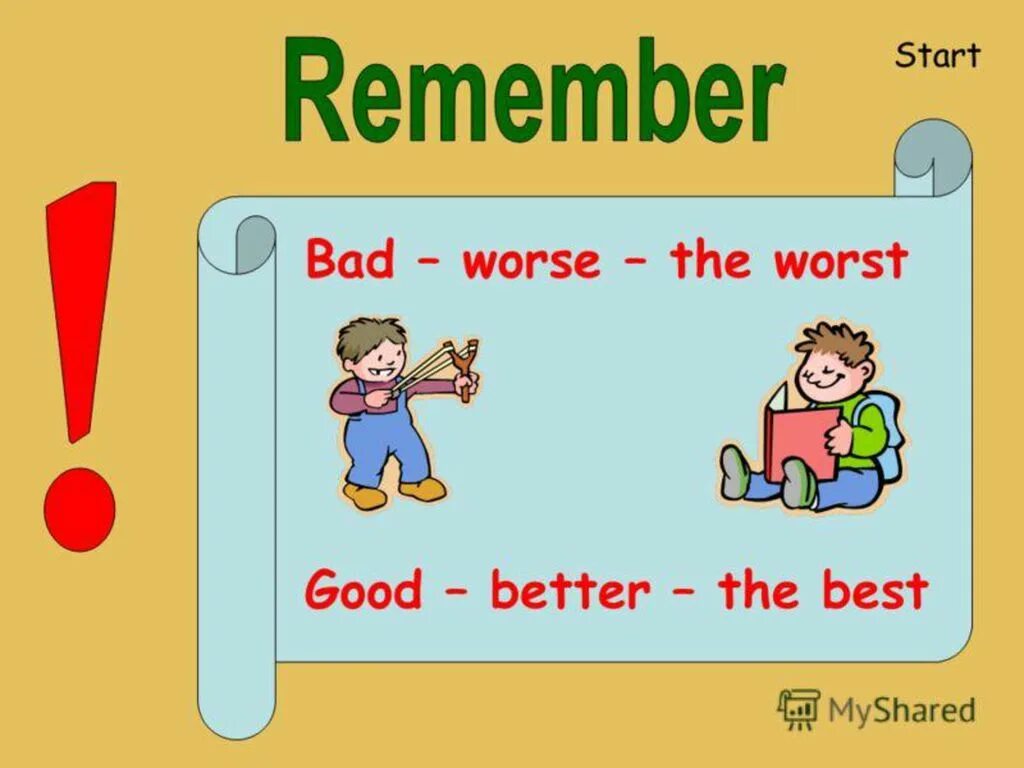 Remember

Start

!

Bad – worse – the worst

Good – better – the best

MyShared